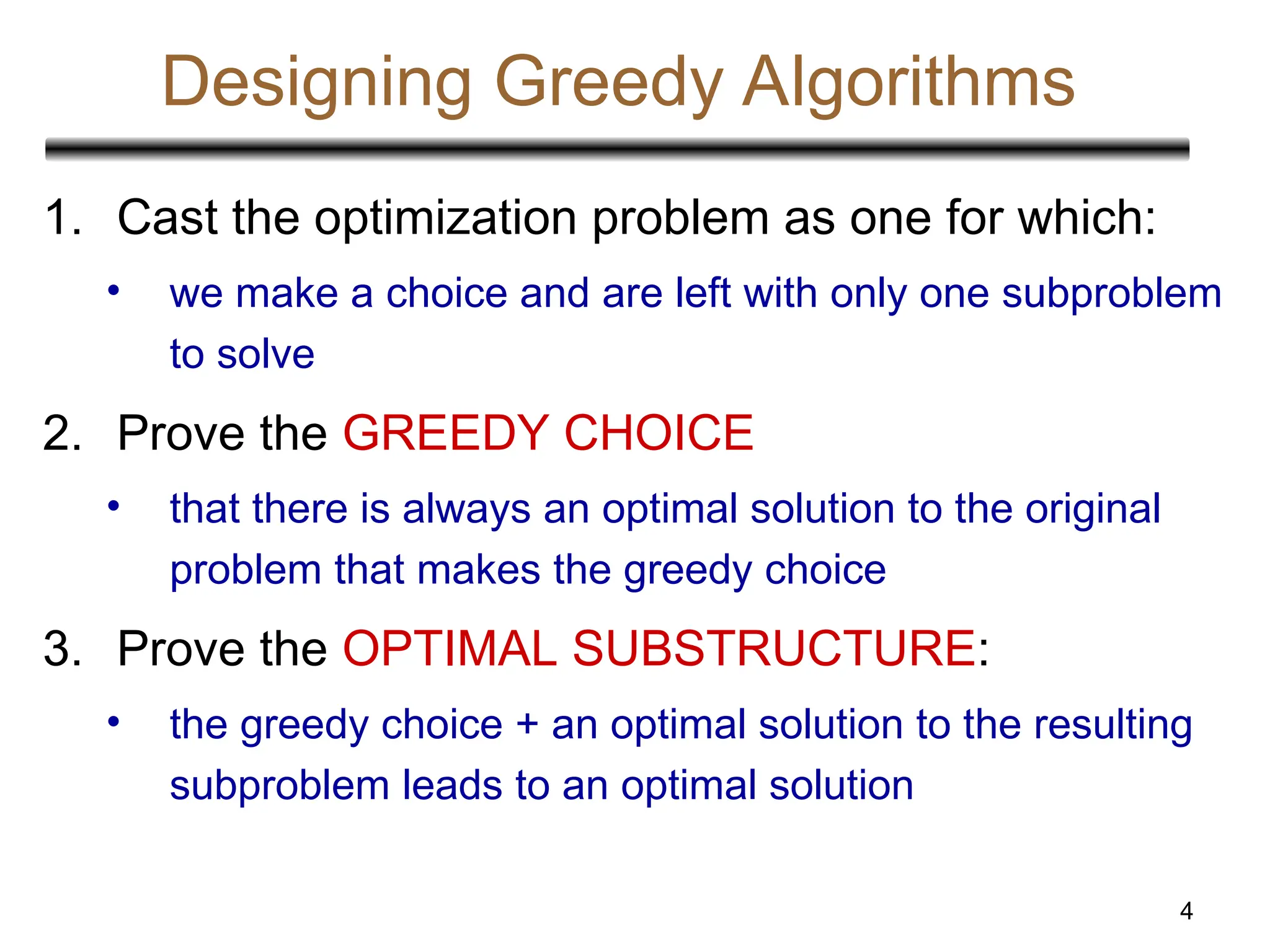 Designing Greedy Algorithms

1. Cast the optimization problem as one for which:

• we make a choice and are left with only one subproblem to solve

2. Prove the GREEDY CHOICE

• that there is always an optimal solution to the original problem that makes the greedy choice

3. Prove the OPTIMAL SUBSTRUCTURE:

• the greedy choice + an optimal solution to the resulting subproblem leads to an optimal solution

4